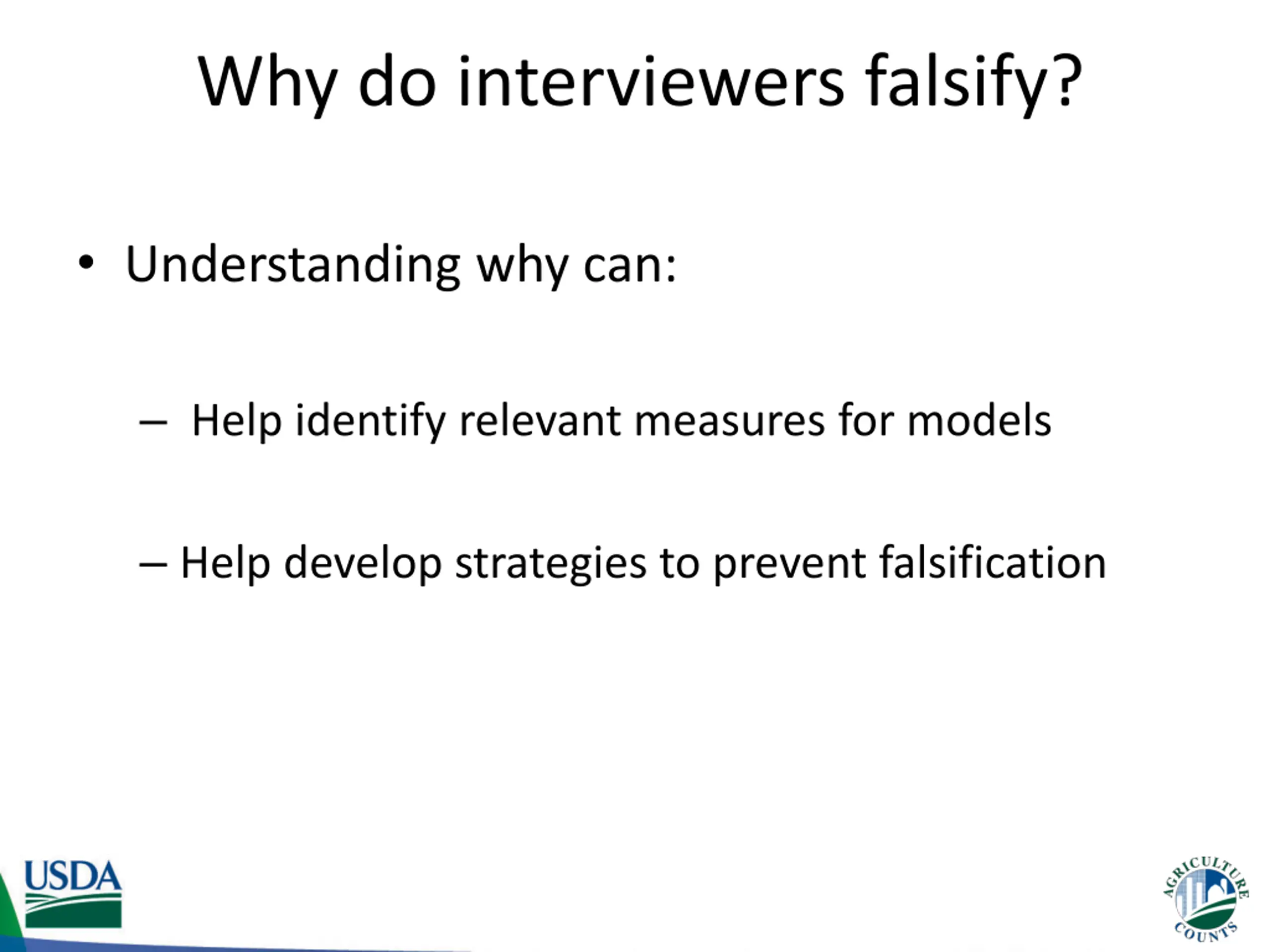 Why do interviewers falsify?

• Understanding why can:

– Help identify relevant measures for models

– Help develop strategies to prevent falsification

USDA

AGRICULTURE COUNTS